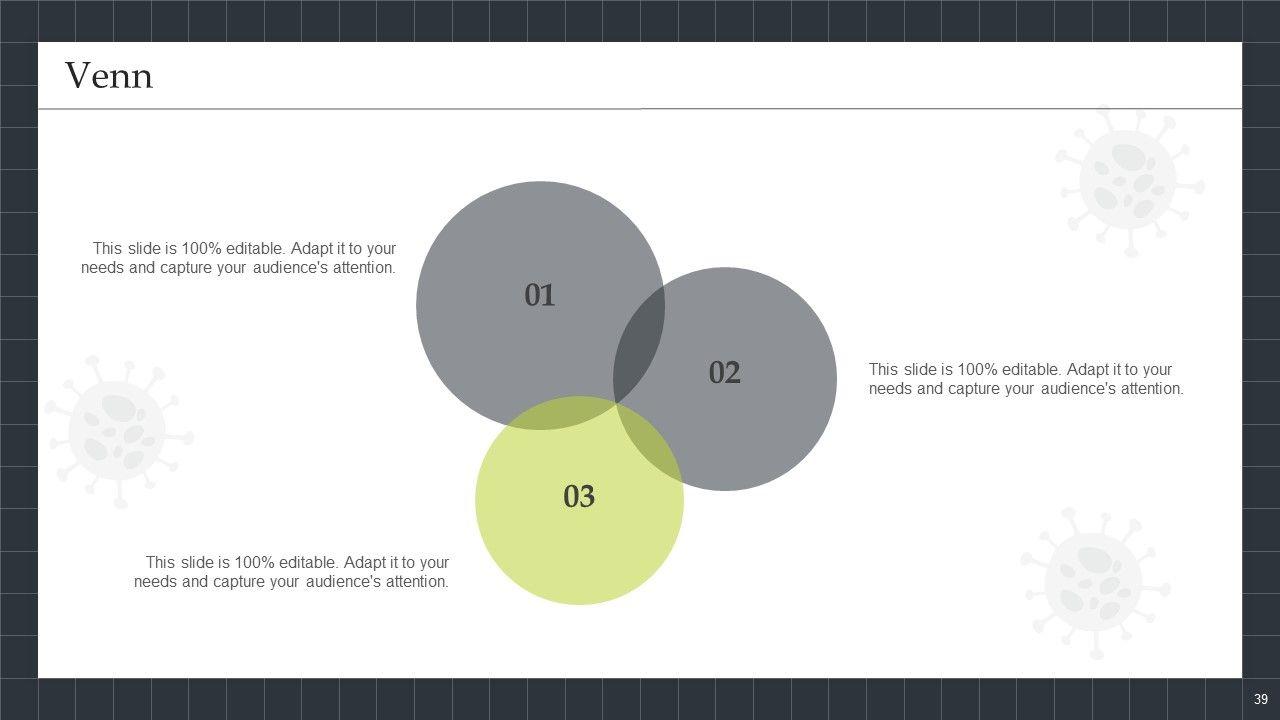 Venn

This slide is 100% editable. Adapt it to your needs and capture your audience's attention.

01

02

This slide is 100% editable. Adapt it to your needs and capture your audience's attention.

03

This slide is 100% editable. Adapt it to your needs and capture your audience's attention.

39